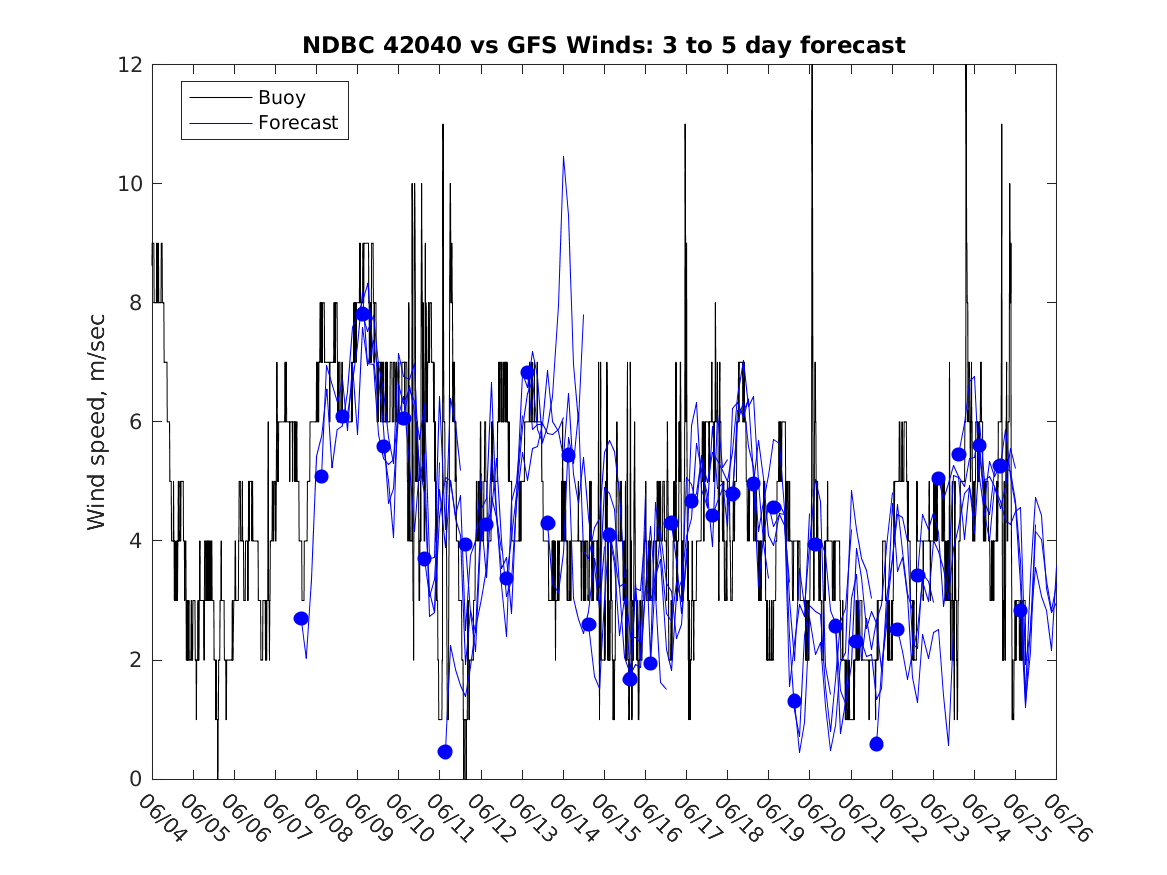 NDBC 42040 vs GFS Winds: 3 to 5 day forecast

Buoy
Forecast

Wind speed, m/sec

12
10
8
6
4
2
0

06/04 06/05 06/06 06/07 06/08 06/09 06/10 06/11 06/12 06/13 06/14 06/15 06/16 06/17 06/18 06/19 06/20 06/21 06/22 06/23 06/24 06/25 06/26